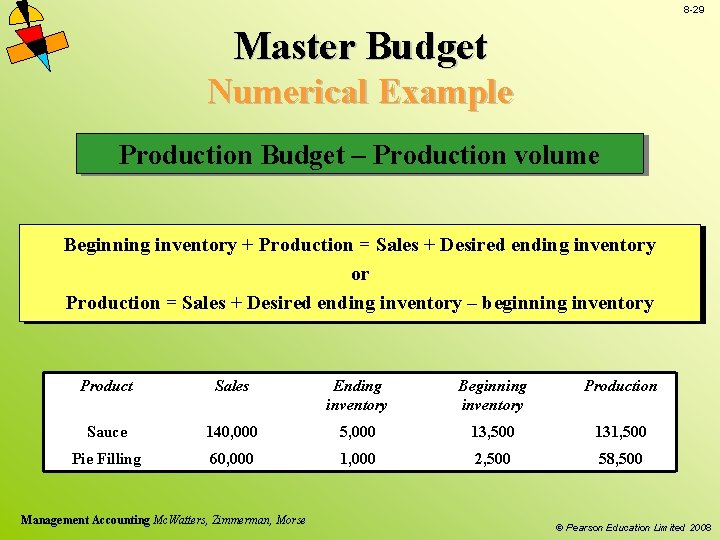 8-29

Master Budget
Numerical Example

Production Budget – Production volume

Beginning inventory + Production = Sales + Desired ending inventory
or
Production = Sales + Desired ending inventory – beginning inventory

| Product | Sales | Ending inventory | Beginning inventory | Production |
|---|---|---|---|---|
| Sauce | 140,000 | 5,000 | 13,500 | 131,500 |
| Pie Filling | 60,000 | 1,000 | 2,500 | 58,500 |

Management Accounting McWatters, Zimmerman, Morse

© Pearson Education Limited 2008